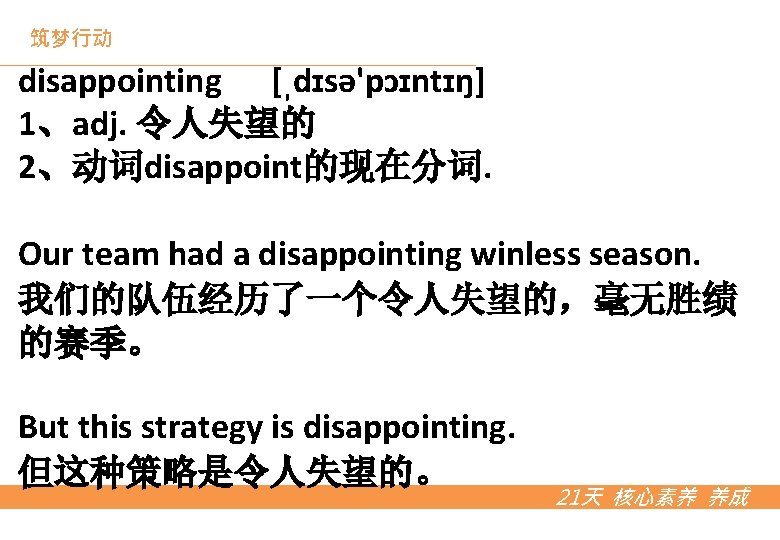 筑梦行动

disappointing [ˌdɪsəˈpɔɪntɪŋ]
1、adj. 令人失望的
2、动词disappoint的现在分词.

Our team had a disappointing winless season.
我们的队伍经历了一个令人失望的，毫无胜绩的赛季。

But this strategy is disappointing.
但这种策略是令人失望的。

21天 核心素养 养成